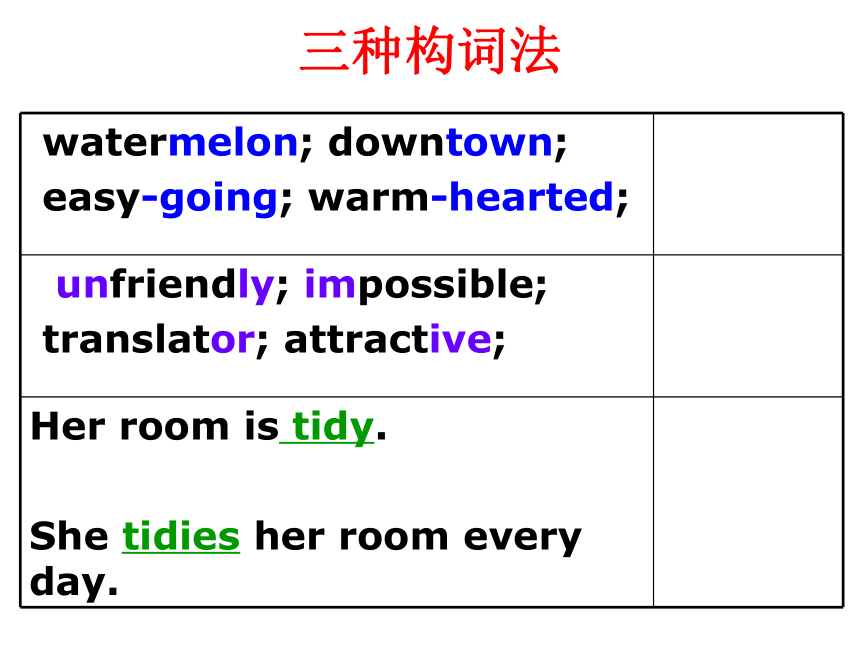 三种构词法

| | |
|---|---|
| watermelon; downtown; easy-going; warm-hearted; | |
| unfriendly; impossible; translator; attractive; | |
| Her room is tidy. She tidies her room every day. | |